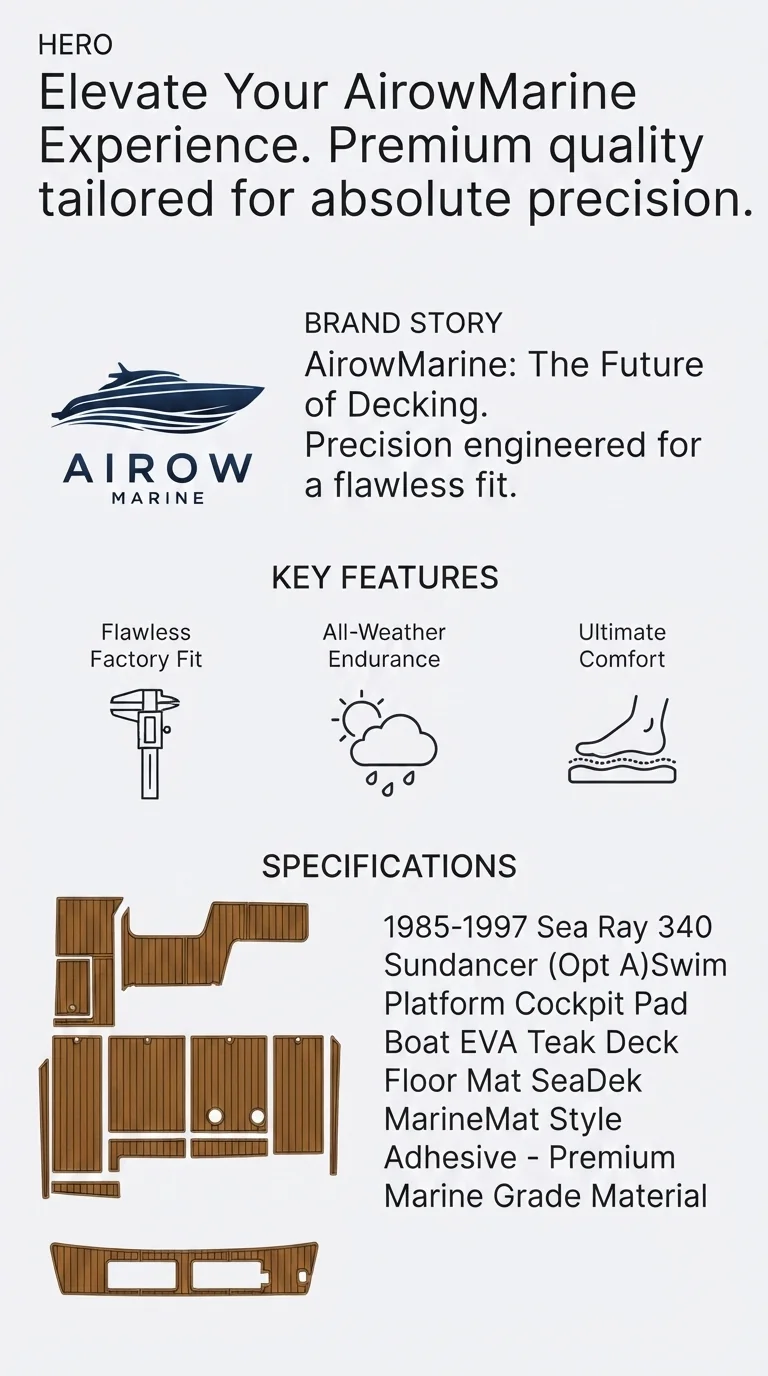 HERO

Elevate Your AirowMarine Experience. Premium quality tailored for absolute precision.

AIROW
MARINE

BRAND STORY

AirowMarine: The Future of Decking.
Precision engineered for a flawless fit.

KEY FEATURES

Flawless Factory Fit

All-Weather Endurance

Ultimate Comfort

SPECIFICATIONS

1985-1997 Sea Ray 340 Sundancer (Opt A)Swim Platform Cockpit Pad Boat EVA Teak Deck Floor Mat SeaDek MarineMat Style Adhesive - Premium Marine Grade Material